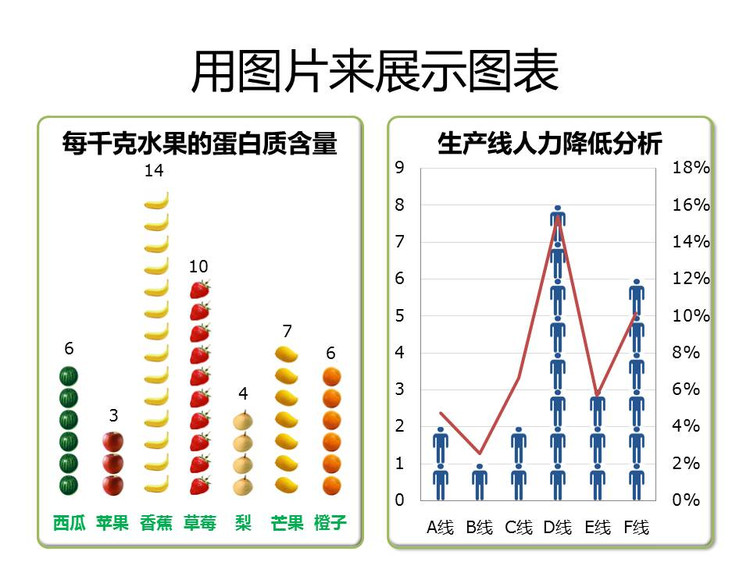 用图片来展示图表

每千克水果的蛋白质含量

6 3 14 10 4 7 6

西瓜 苹果 香蕉 草莓 梨 芒果 橙子

生产线人力降低分析

9 8 7 6 5 4 3 2 1 0

18% 16% 14% 12% 10% 8% 6% 4% 2% 0%

A线 B线 C线 D线 E线 F线